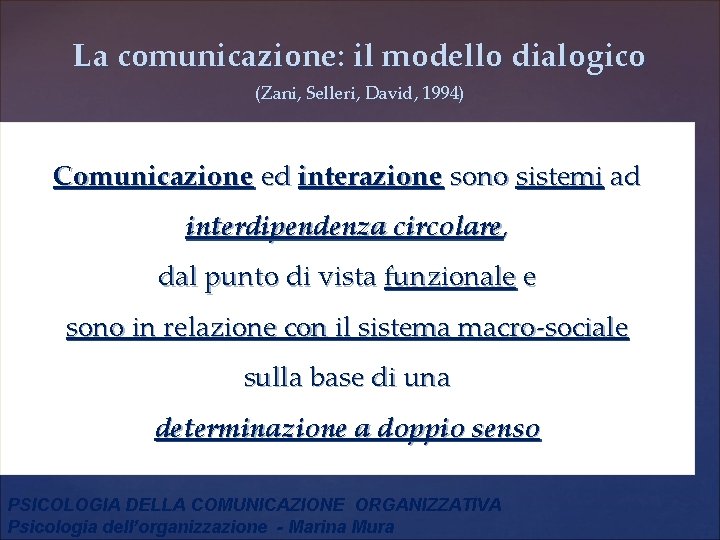 La comunicazione: il modello dialogico

(Zani, Selleri, David, 1994)

Comunicazione ed interazione sono sistemi ad interdipendenza circolare, dal punto di vista funzionale e sono in relazione con il sistema macro-sociale sulla base di una determinazione a doppio senso

PSICOLOGIA DELLA COMUNICAZIONE ORGANIZZATIVA
Psicologia dell'organizzazione - Marina Mura